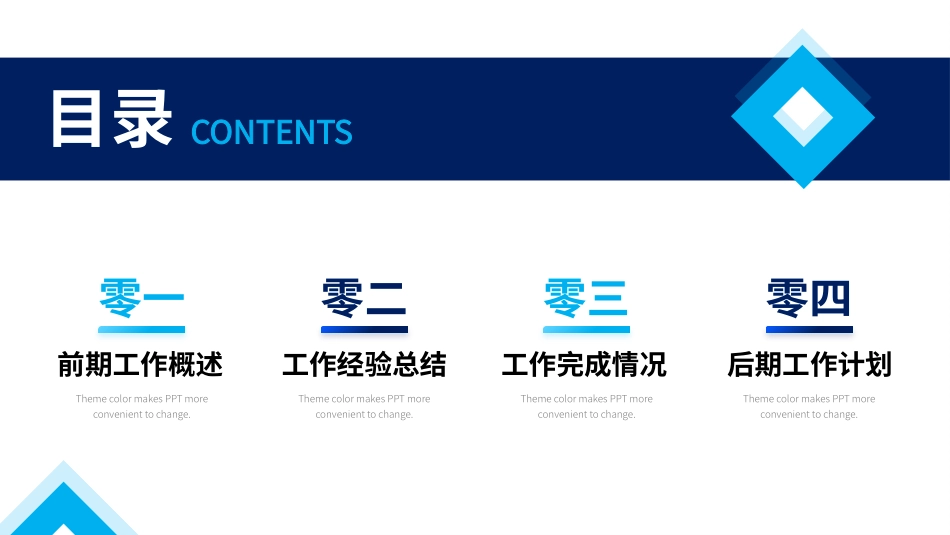 目录 CONTENTS

零一
前期工作概述
Theme color makes PPT more convenient to change.

零二
工作经验总结
Theme color makes PPT more convenient to change.

零三
工作完成情况
Theme color makes PPT more convenient to change.

零四
后期工作计划
Theme color makes PPT more convenient to change.